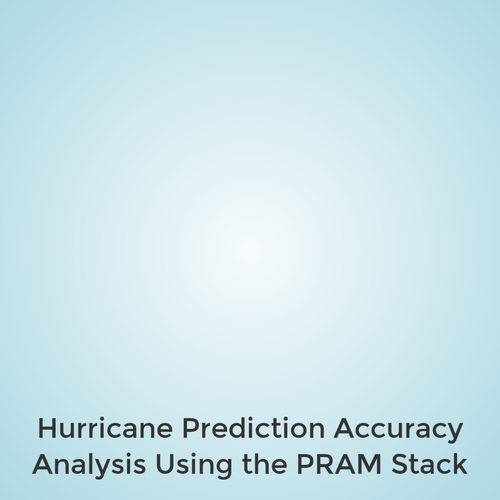 Hurricane Prediction Accuracy Analysis Using the PRAM Stack